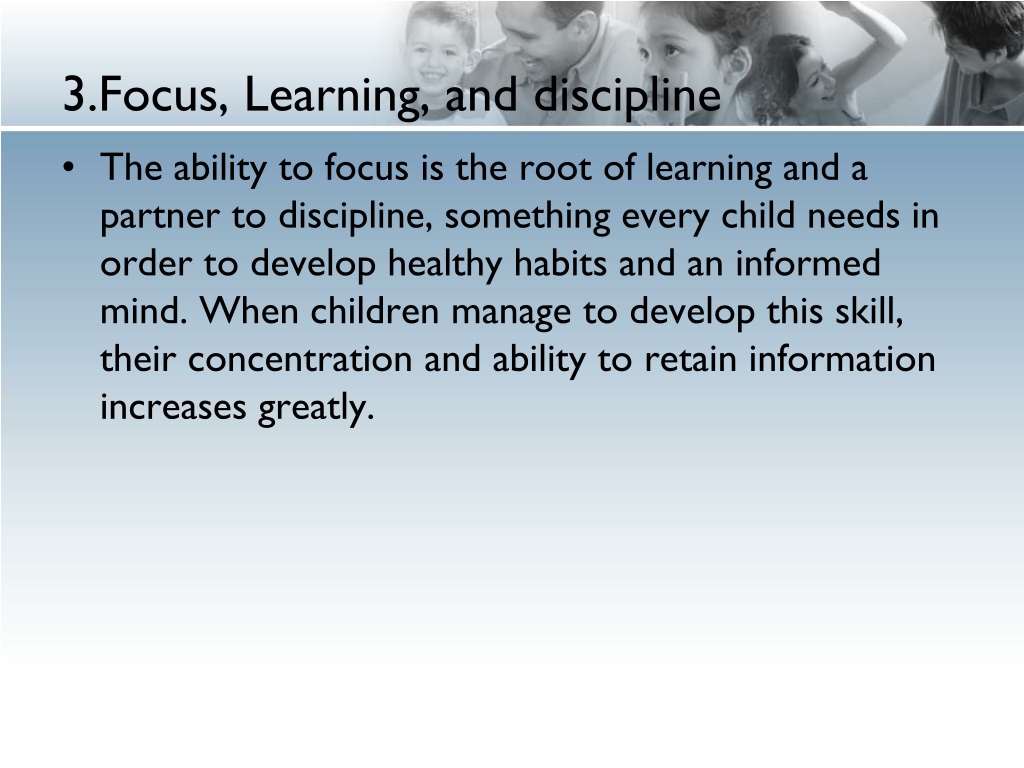 3.Focus, Learning, and discipline

• The ability to focus is the root of learning and a partner to discipline, something every child needs in order to develop healthy habits and an informed mind. When children manage to develop this skill, their concentration and ability to retain information increases greatly.